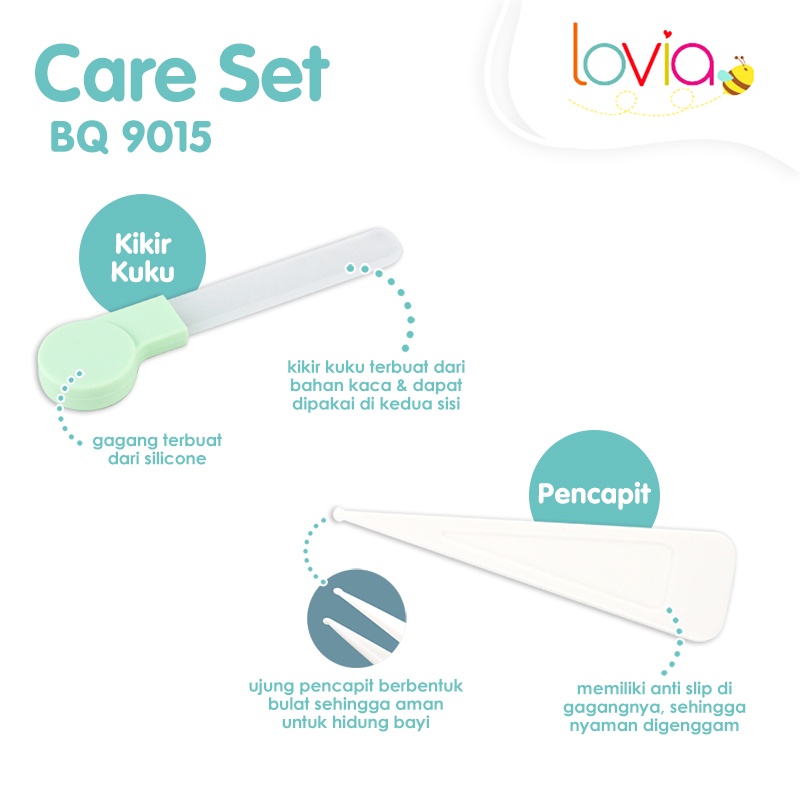 Care Set
BQ 9015

lovia

Kikir Kuku

kikir kuku terbuat dari bahan kaca & dapat dipakai di kedua sisi

gagang terbuat dari silicone

Pencapit

ujung pencapit berbentuk bulat sehingga aman untuk hidung bayi

memiliki anti slip di gagangnya, sehingga nyaman digenggam